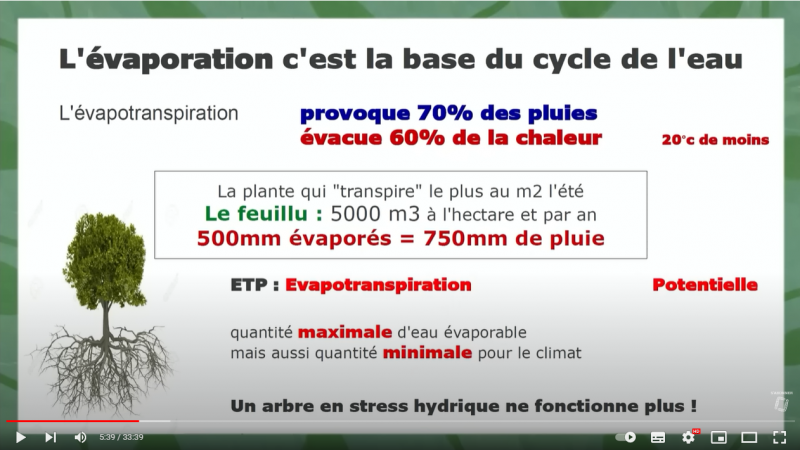 L'évaporation c'est la base du cycle de l'eau

L'évapotranspiration

provoque 70% des pluies
évacue 60% de la chaleur

20°c de moins

La plante qui "transpire" le plus au m2 l'été
Le feuillu : 5000 m3 à l'hectare et par an
500mm évaporés = 750mm de pluie

ETP : Evapotranspiration Potentielle

quantité maximale d'eau évaporable
mais aussi quantité minimale pour le climat

Un arbre en stress hydrique ne fonctionne plus !

5:39 / 33:39